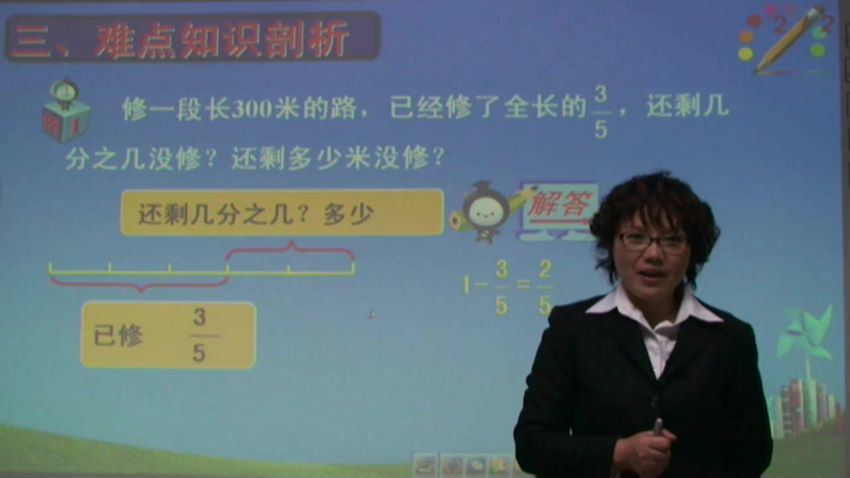 三、难点知识剖析

修一段长300米的路，已经修了全长的$\frac{3}{5}$，还剩几分之几没修？还剩多少米没修？

还剩几分之几？多少

解答

$1-\frac{3}{5}=\frac{2}{5}$

已修 $\frac{3}{5}$